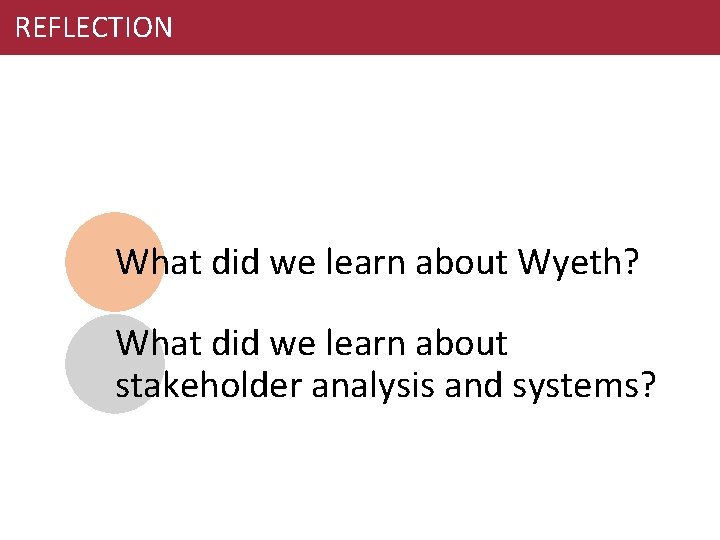 REFLECTION

What did we learn about Wyeth?

What did we learn about stakeholder analysis and systems?